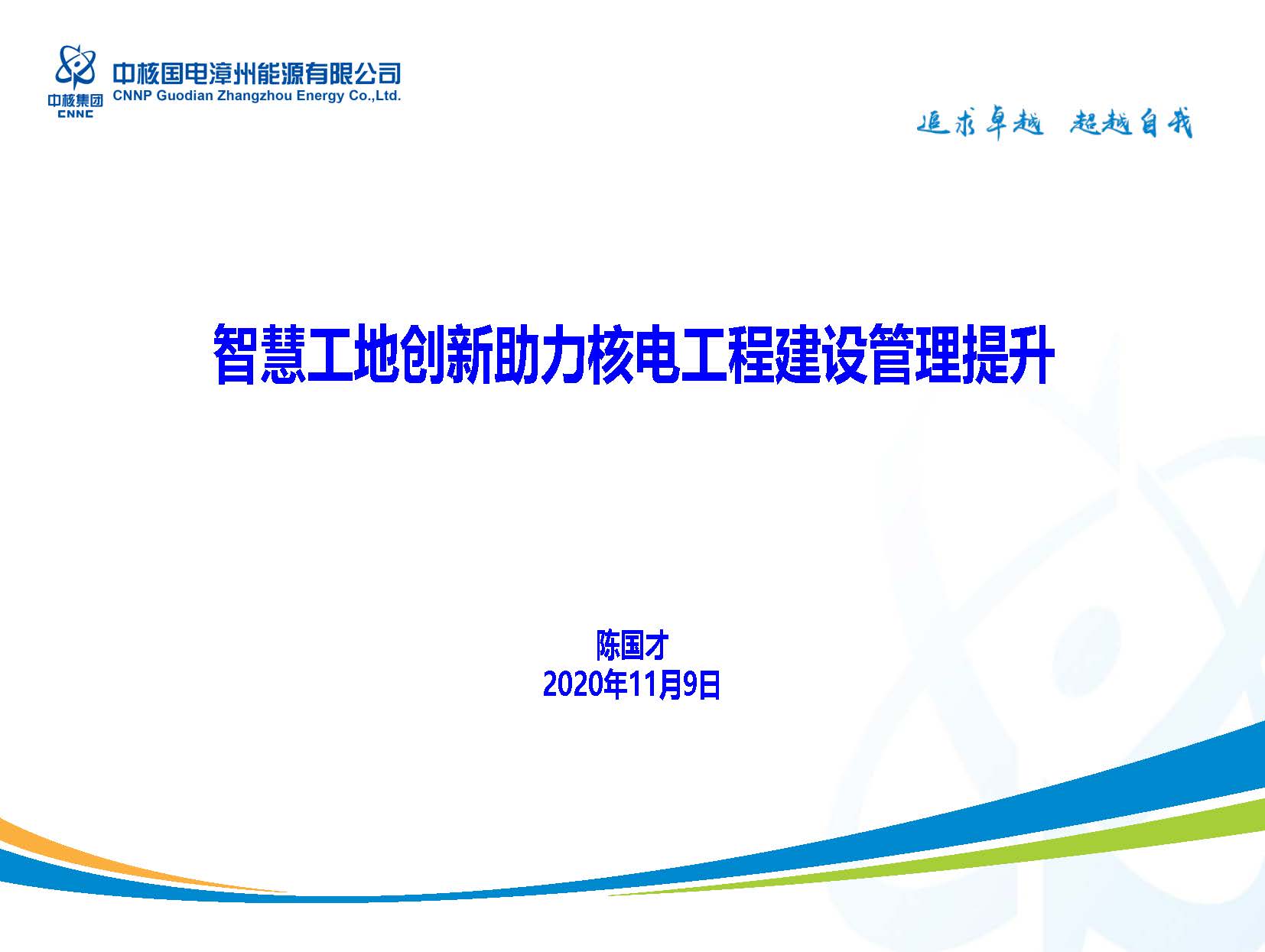 中核集团
CNNC

中核国电漳州能源有限公司
CNNP Guodian Zhangzhou Energy Co.,Ltd.

追求卓越 超越自我

智慧工地创新助力核电工程建设管理提升

陈国才
2020年11月9日